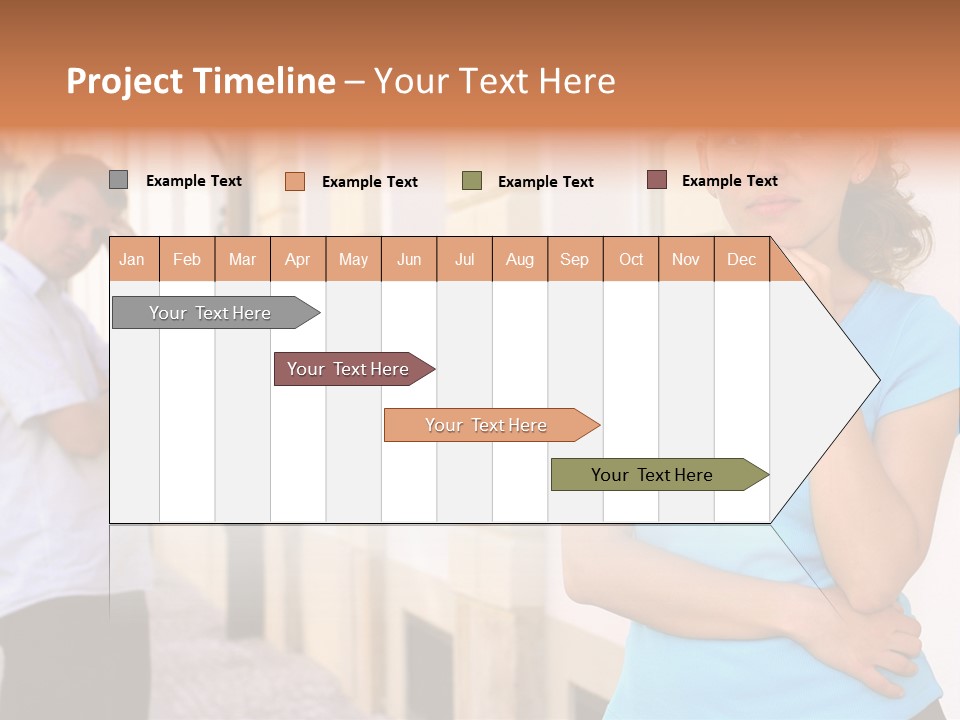 Project Timeline – Your Text Here

Example Text Example Text Example Text Example Text

| Jan | Feb | Mar | Apr | May | Jun | Jul | Aug | Sep | Oct | Nov | Dec |
|---|---|---|---|---|---|---|---|---|---|---|---|

Your Text Here

Your Text Here

Your Text Here

Your Text Here